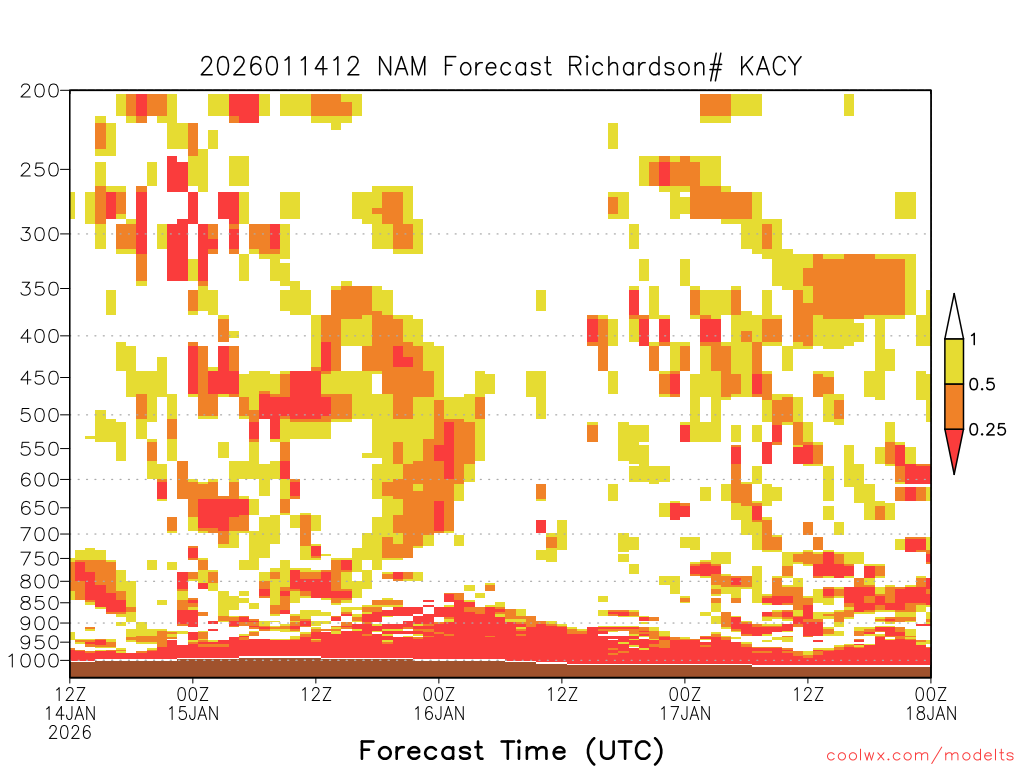 2026011412 NAM Forecast Richardson# KACY

200
250
300
350
400
450
500
550
600
650
700
750
800
850
900
950
1000

1
0.5
0.25

12Z 14JAN 2026
00Z 15JAN
12Z
00Z 16JAN
12Z
00Z 17JAN
12Z
00Z 18JAN

Forecast Time (UTC)

coolwx.com/modelts